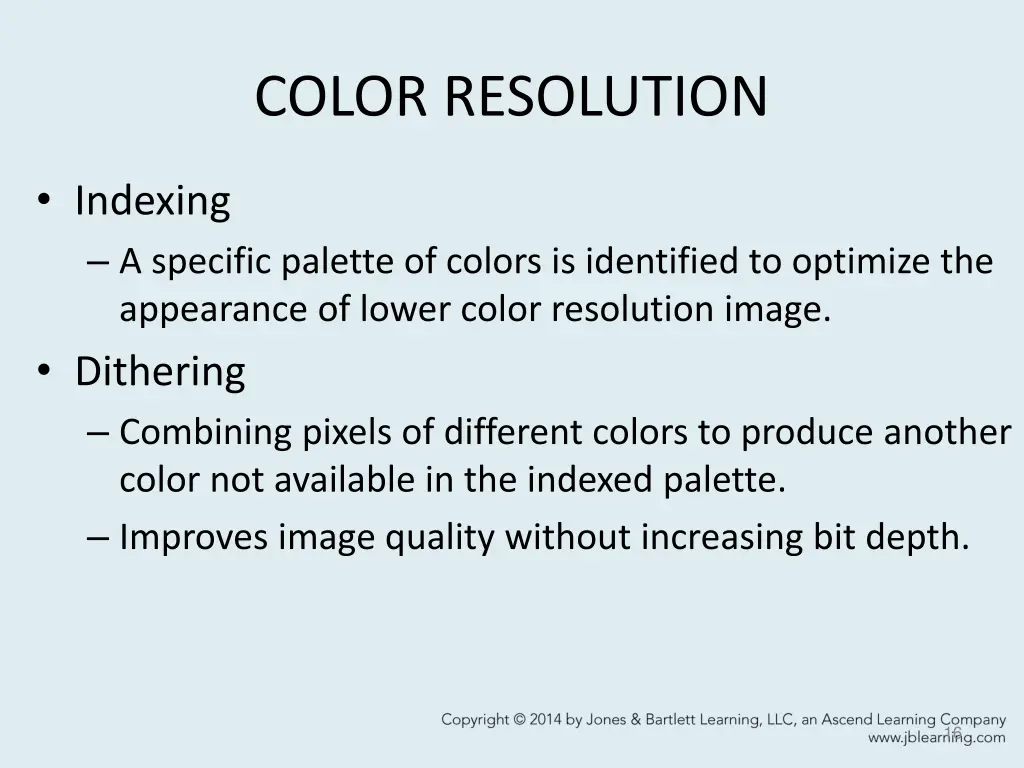 COLOR RESOLUTION

• Indexing
– A specific palette of colors is identified to optimize the appearance of lower color resolution image.
• Dithering
– Combining pixels of different colors to produce another color not available in the indexed palette.
– Improves image quality without increasing bit depth.

Copyright © 2014 by Jones & Bartlett Learning, LLC, an Ascend Learning Company
www.jblearning.com

16